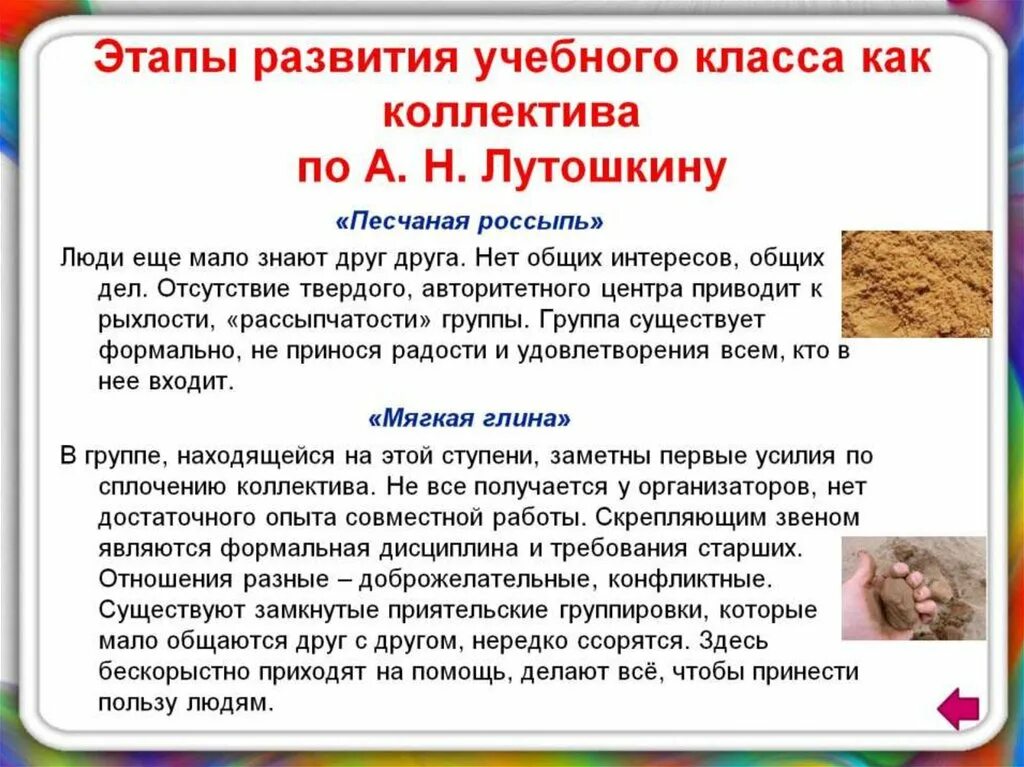 Этапы развития учебного класса как коллектива
по А. Н. Лутошкину

«Песчаная россыпь»

Люди еще мало знают друг друга. Нет общих интересов, общих дел. Отсутствие твердого, авторитетного центра приводит к рыхлости, «рассыпчатости» группы. Группа существует формально, не принося радости и удовлетворения всем, кто в нее входит.

«Мягкая глина»

В группе, находящейся на этой ступени, заметны первые усилия по сплочению коллектива. Не все получается у организаторов, нет достаточного опыта совместной работы. Скрепляющим звеном являются формальная дисциплина и требования старших. Отношения разные – доброжелательные, конфликтные. Существуют замкнутые приятельские группировки, которые мало общаются друг с другом, нередко ссорятся. Здесь бескорыстно приходят на помощь, делают всё, чтобы принести пользу людям.